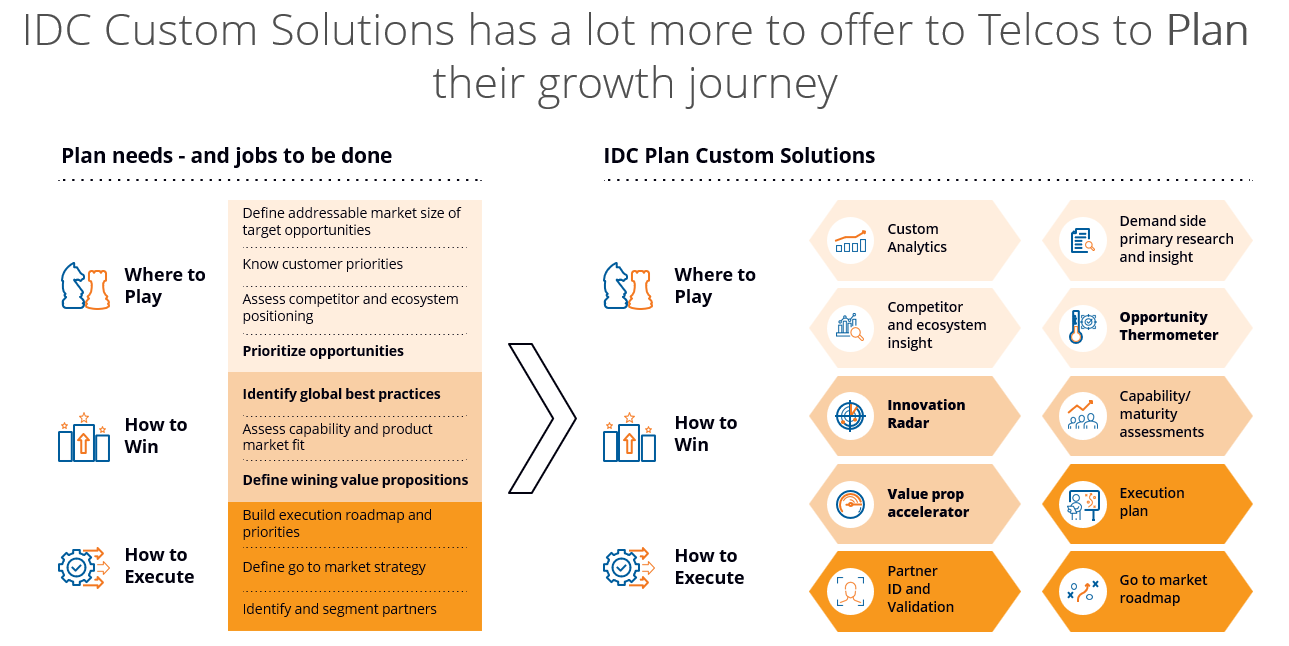 IDC Custom Solutions has a lot more to offer to Telcos to Plan their growth journey

Plan needs - and jobs to be done

Where to Play

Define addressable market size of target opportunities

Know customer priorities

Assess competitor and ecosystem positioning

Prioritize opportunities

How to Win

Identify global best practices

Assess capability and product market fit

Define wining value propositions

How to Execute

Build execution roadmap and priorities

Define go to market strategy

Identify and segment partners

IDC Plan Custom Solutions

Where to Play

Custom Analytics

Demand side primary research and insight

Competitor and ecosystem insight

Opportunity Thermometer

How to Win

Innovation Radar

Capability/ maturity assessments

Value prop accelerator

Execution plan

How to Execute

Partner ID and Validation

Go to market roadmap